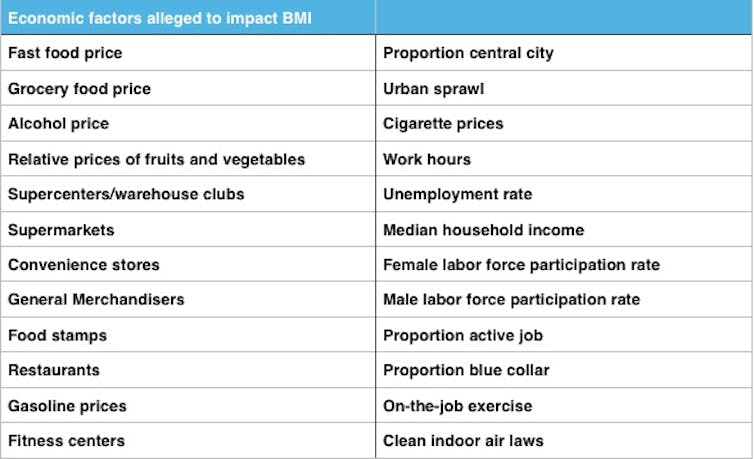 | Economic factors alleged to impact BMI | |
|---|---|
| Fast food price | Proportion central city |
| Grocery food price | Urban sprawl |
| Alcohol price | Cigarette prices |
| Relative prices of fruits and vegetables | Work hours |
| Supercenters/warehouse clubs | Unemployment rate |
| Supermarkets | Median household income |
| Convenience stores | Female labor force participation rate |
| General Merchandisers | Male labor force participation rate |
| Food stamps | Proportion active job |
| Restaurants | Proportion blue collar |
| Gasoline prices | On-the-job exercise |
| Fitness centers | Clean indoor air laws |